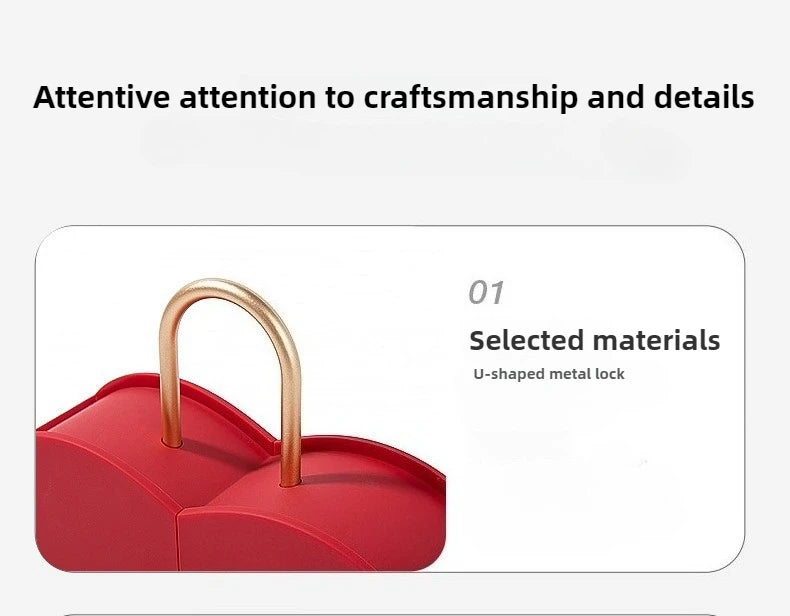 Attentive attention to craftsmanship and details

01

Selected materials

U-shaped metal lock